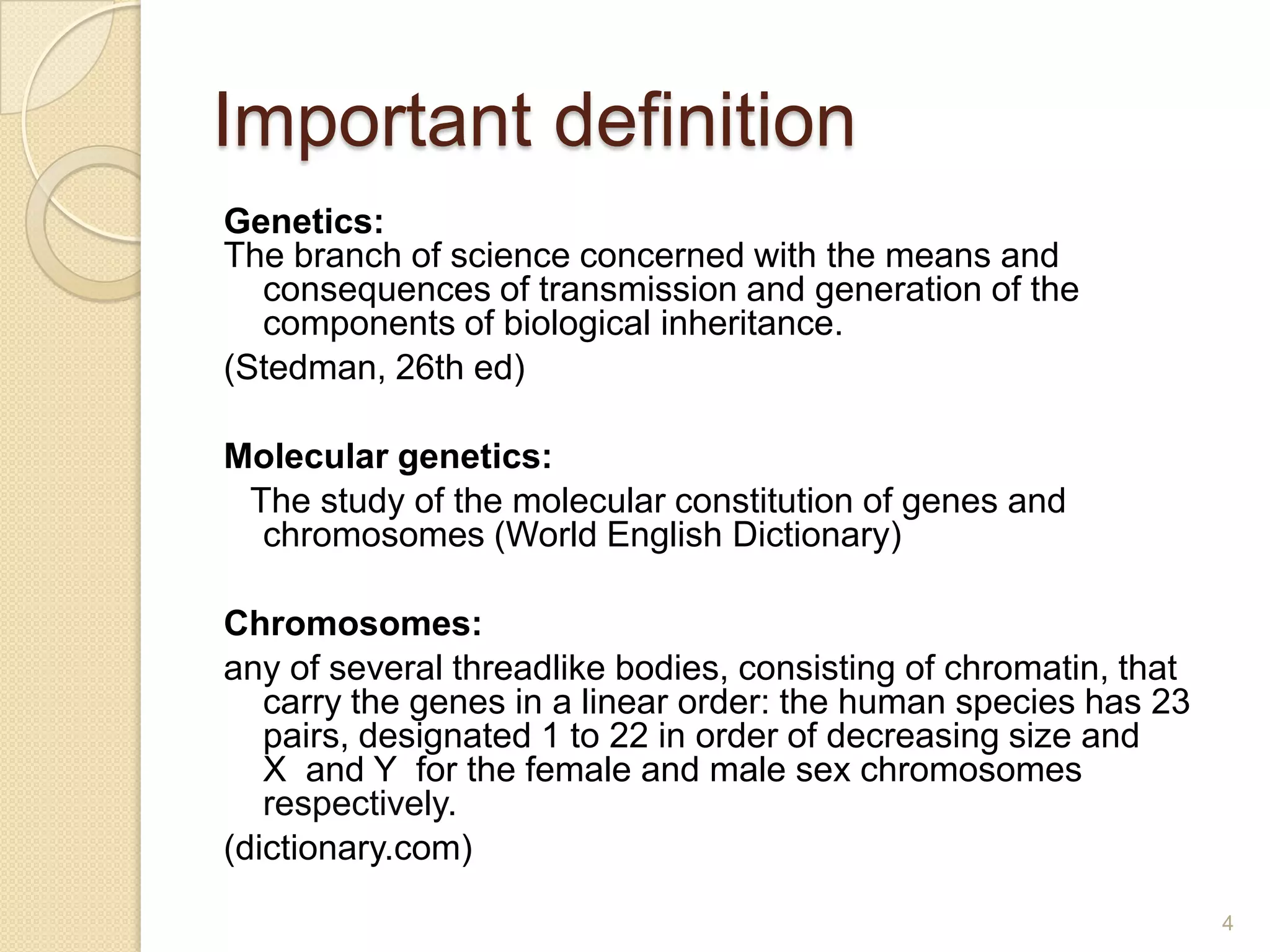 Important definition

Genetics:
The branch of science concerned with the means and consequences of transmission and generation of the components of biological inheritance.

(Stedman, 26th ed)

Molecular genetics:

The study of the molecular constitution of genes and chromosomes (World English Dictionary)

Chromosomes:

any of several threadlike bodies, consisting of chromatin, that carry the genes in a linear order: the human species has 23 pairs, designated 1 to 22 in order of decreasing size and X and Y for the female and male sex chromosomes respectively.

(dictionary.com)

4